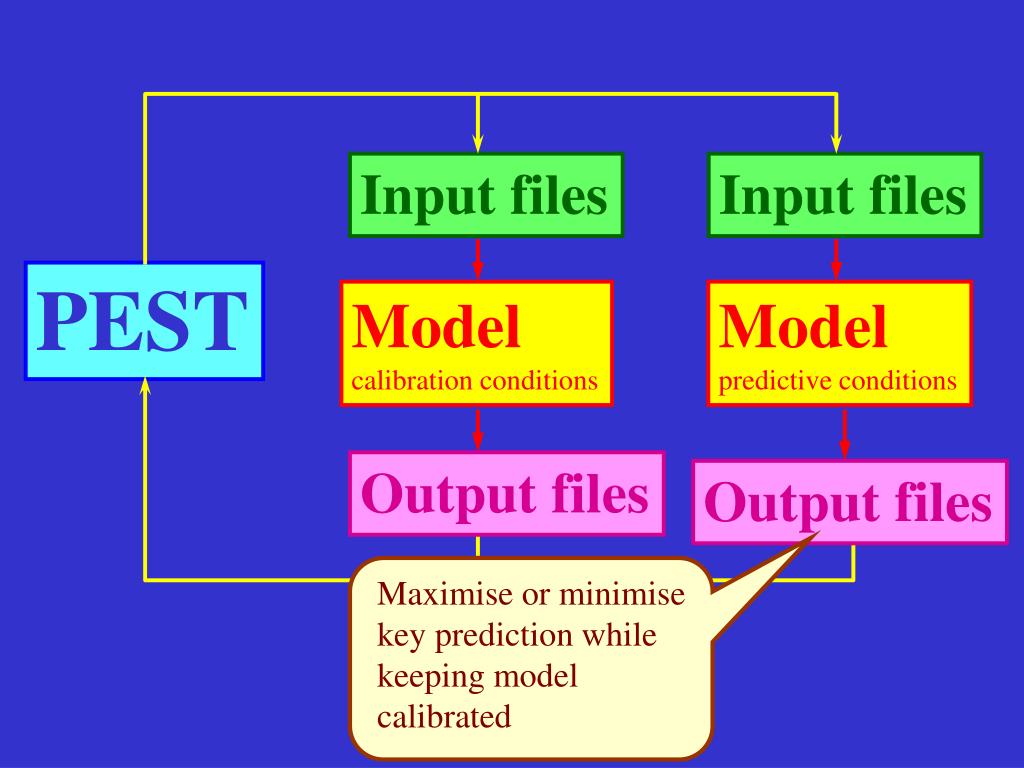 PEST

Input files

Model
calibration conditions

Output files

Input files

Model
predictive conditions

Output files

Maximise or minimise key prediction while keeping model calibrated